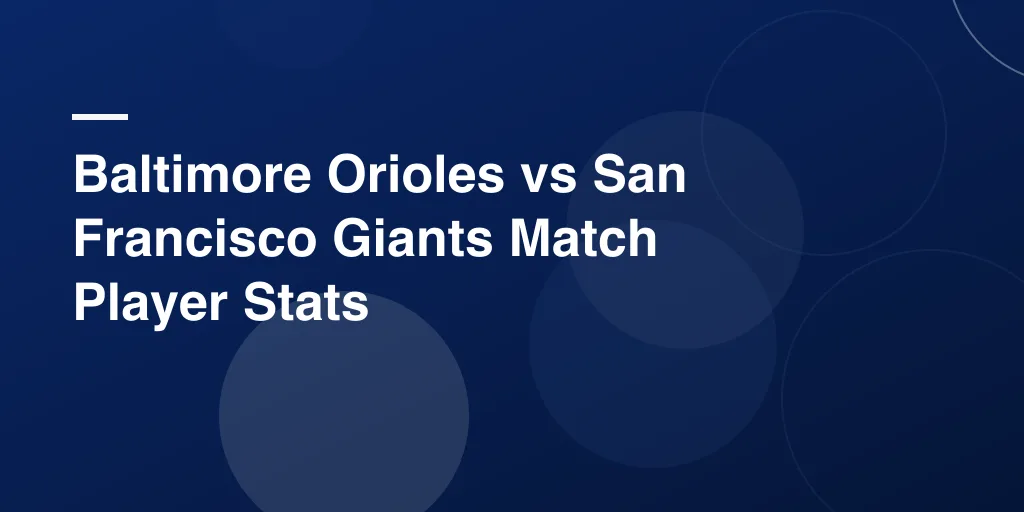 Baltimore Orioles vs San Francisco Giants Match Player Stats